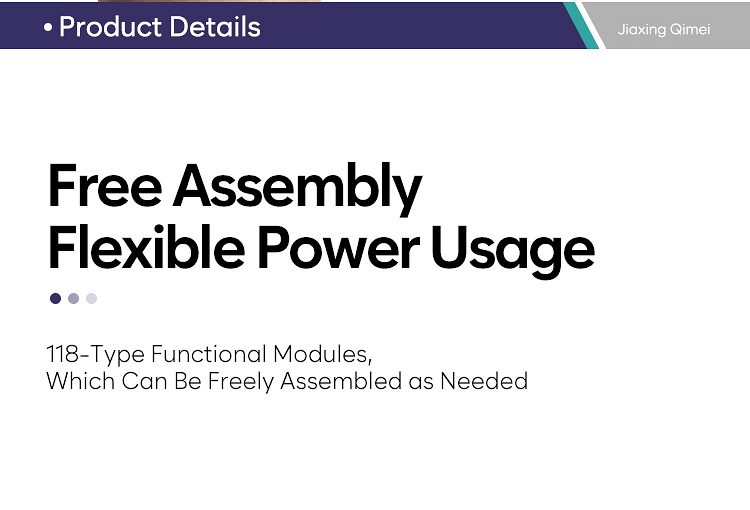 • Product Details

Jiaxing Qimei

Free Assembly
Flexible Power Usage

118-Type Functional Modules,
Which Can Be Freely Assembled as Needed